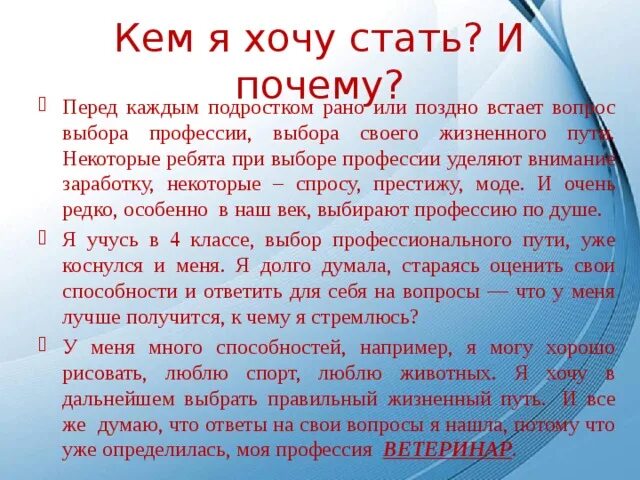 Кем я хочу стать? И почему?

Перед каждым подростком рано или поздно встает вопрос выбора профессии, выбора своего жизненного пути. Некоторые ребята при выборе профессии уделяют внимание заработку, некоторые – спросу, престижу, моде. И очень редко, особенно в наш век, выбирают профессию по душе.

Я учусь в 4 классе, выбор профессионального пути, уже коснулся и меня. Я долго думала, стараясь оценить свои способности и ответить для себя на вопросы — что у меня лучше получится, к чему я стремлюсь?

У меня много способностей, например, я могу хорошо рисовать, люблю спорт, люблю животных. Я хочу в дальнейшем выбрать правильный жизненный путь. И все же думаю, что ответы на свои вопросы я нашла, потому что уже определилась, моя профессия ВЕТЕРИНАР.